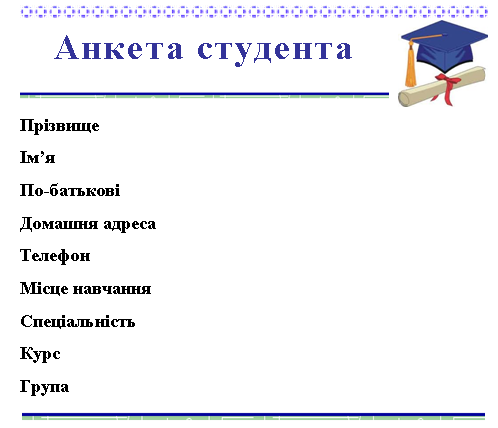 Анкета студента

Прізвище

Ім’я

По-батькові

Домашня адреса

Телефон

Місце навчання

Спеціальність

Курс

Група